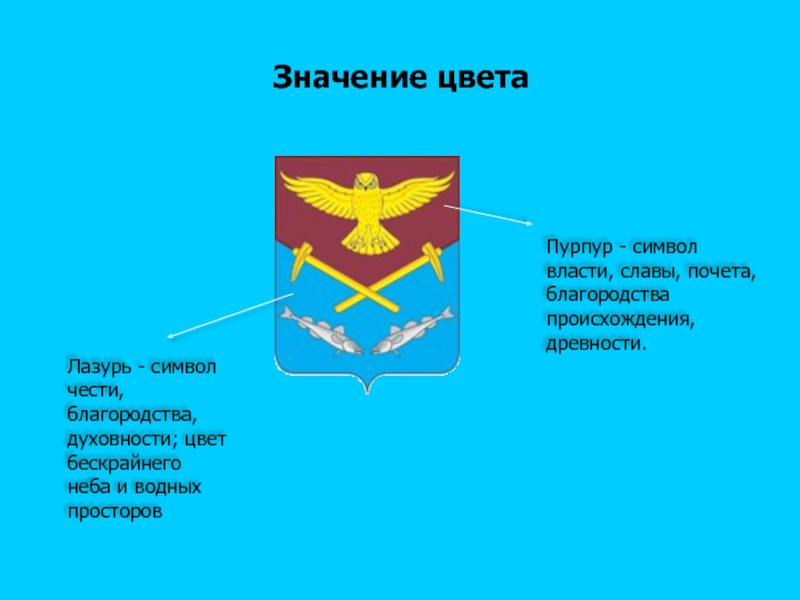 Значение цвета

Пурпур - символ власти, славы, почета, благородства происхождения, древности.

Лазурь - символ чести, благородства, духовности; цвет бескрайнего неба и водных просторов